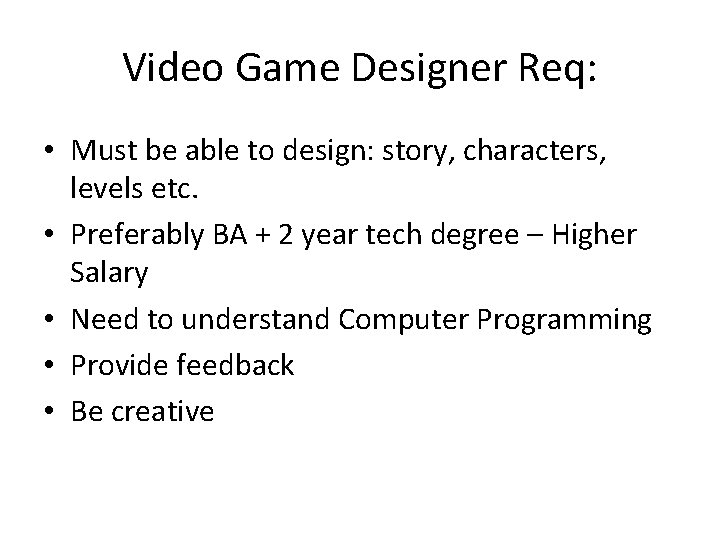 Video Game Designer Req:

• Must be able to design: story, characters, levels etc.
• Preferably BA + 2 year tech degree – Higher Salary
• Need to understand Computer Programming
• Provide feedback
• Be creative